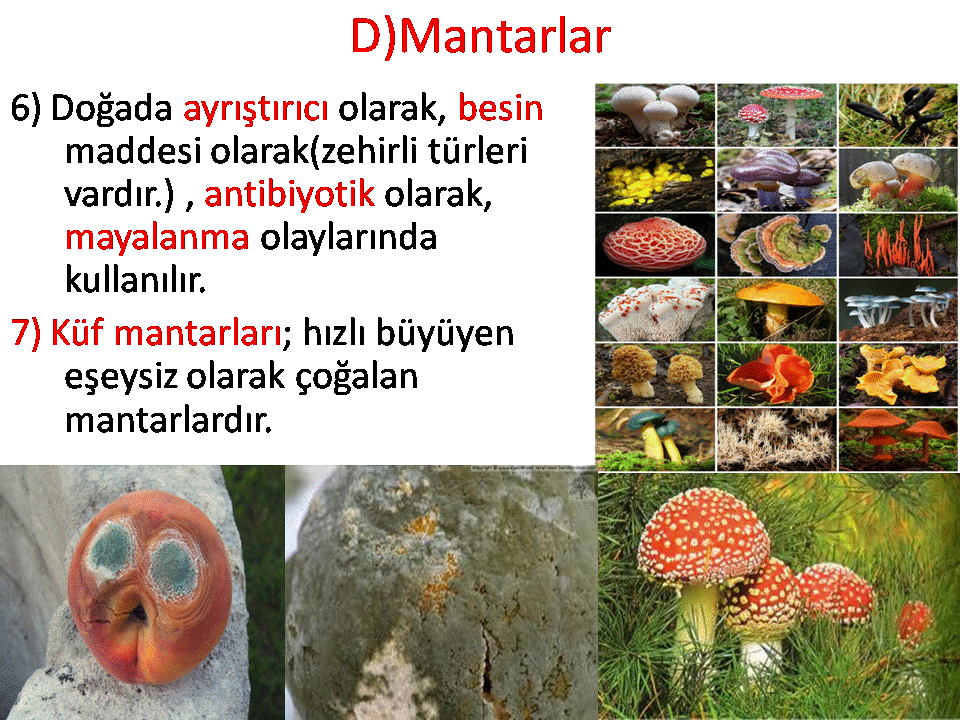 D)Mantarlar

6) Doğada ayrıştırıcı olarak, besin maddesi olarak(zehirli türleri vardır.) , antibiyotik olarak, mayalanma olaylarında kullanılır.

7) Küf mantarları; hızlı büyüyen eşeysiz olarak çoğalan mantarlardır.